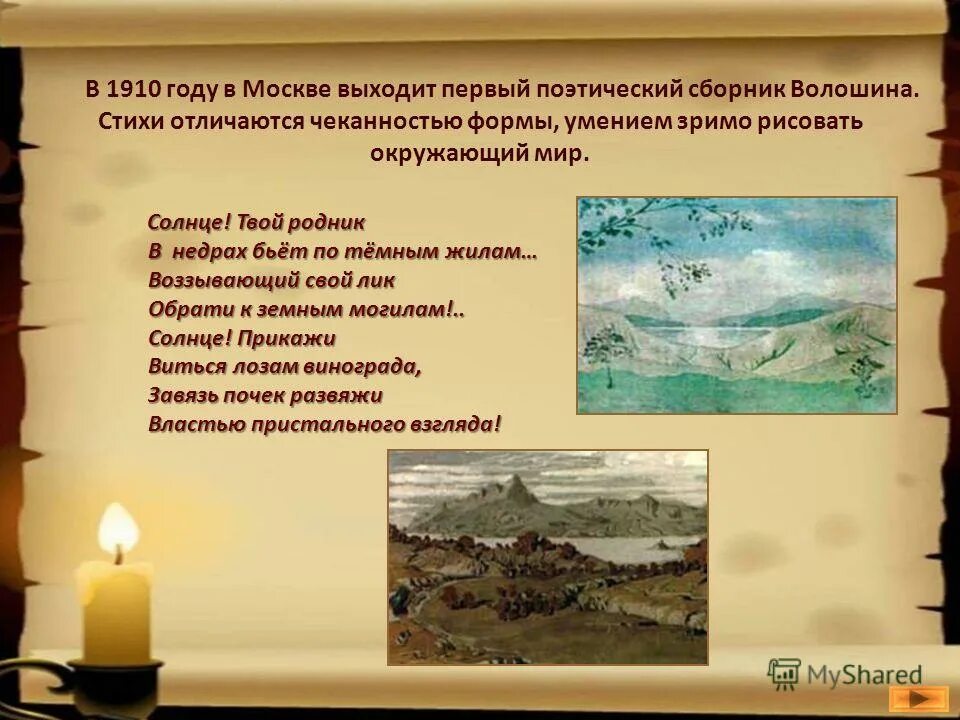 В 1910 году в Москве выходит первый поэтический сборник Волошина. Стихи отличаются чеканностью формы, умением зримо рисовать окружающий мир.

Солнце! Твой родник
В недрах бьёт по тёмным жилам…
Воззывающий свой лик
Обрати к земным могилам!..
Солнце! Прикажи
Виться лозам винограда,
Завязь почек развяжи
Властью пристального взгляда!

MyShared